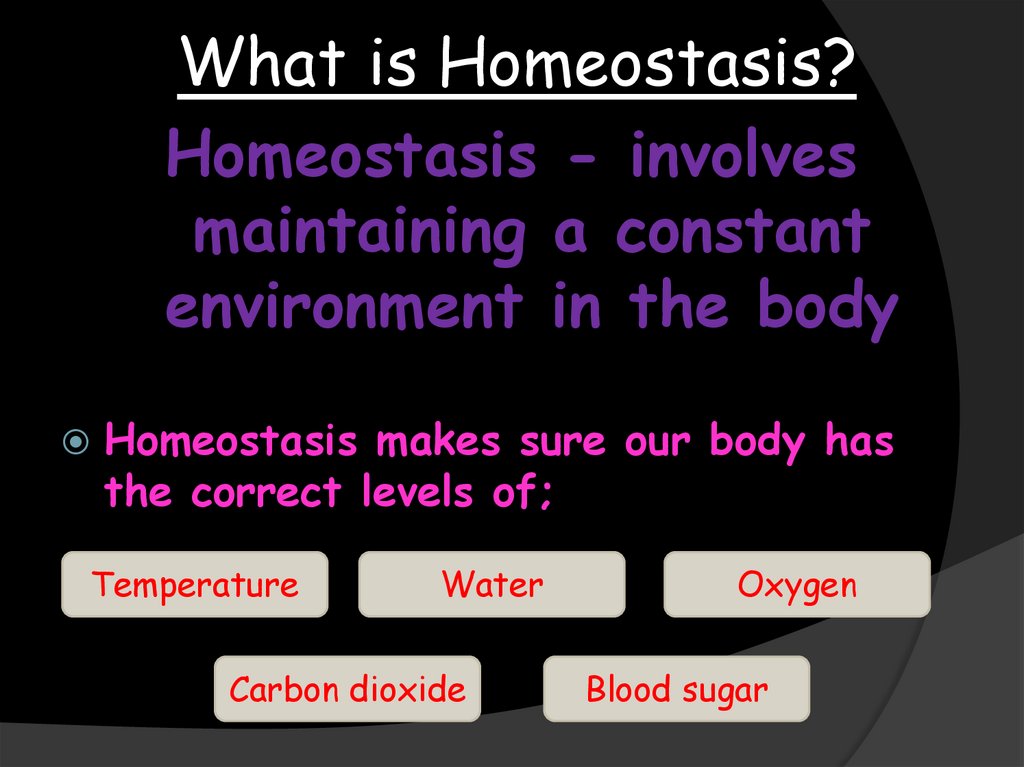 What is Homeostasis?

Homeostasis - involves maintaining a constant environment in the body

Homeostasis makes sure our body has the correct levels of;

Temperature

Water

Oxygen

Carbon dioxide

Blood sugar